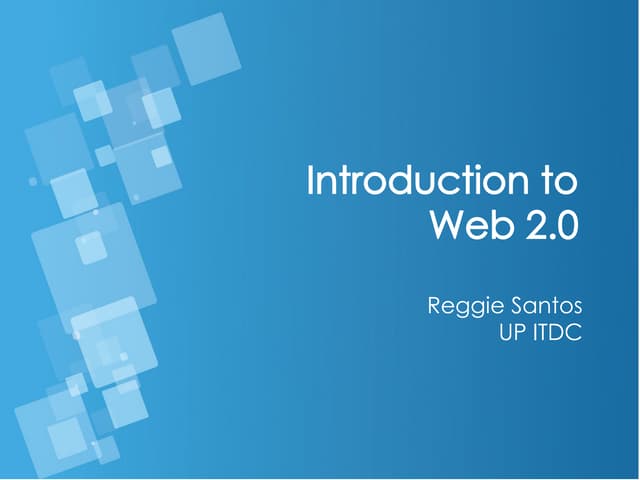 Introduction to Web 2.0

Reggie Santos
UP ITDC